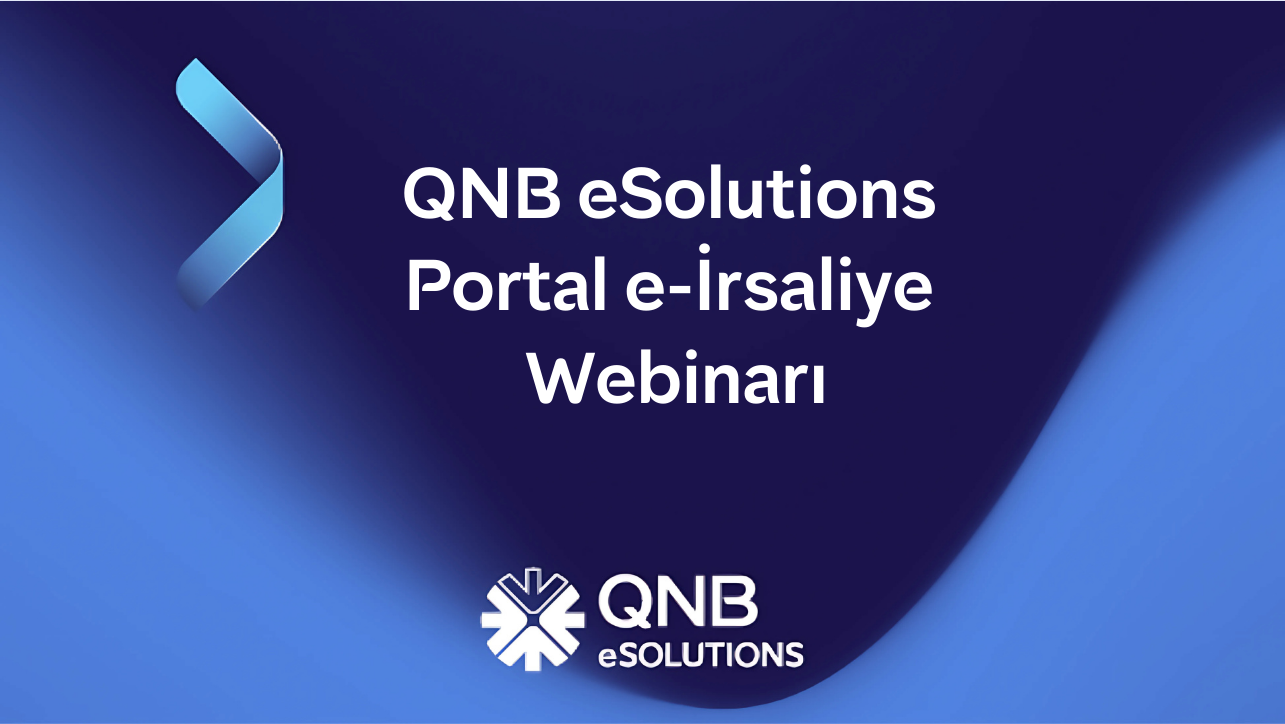 QNB eSolutions
Portal e-İrsaliye
Webinarı

QNB
eSOLUTIONS